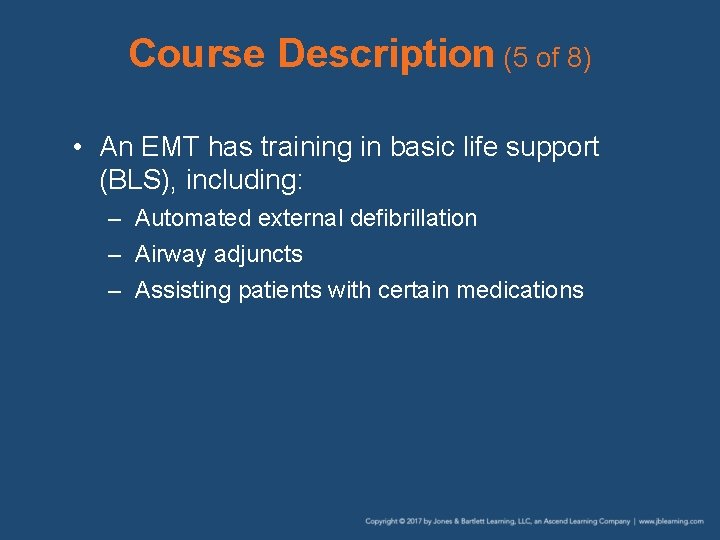 Course Description (5 of 8)

• An EMT has training in basic life support (BLS), including:
– Automated external defibrillation
– Airway adjuncts
– Assisting patients with certain medications

Copyright © 2017 by Jones & Bartlett Learning, LLC, an Ascend Learning Company | www.jblearning.com